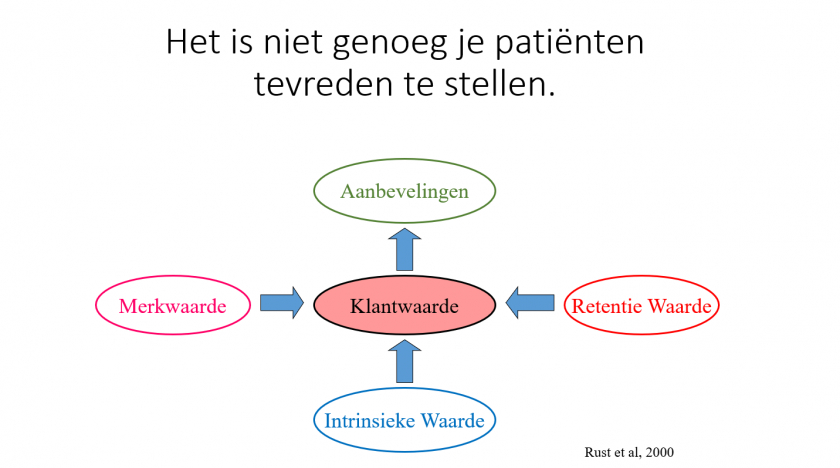 Het is niet genoeg je patiënten tevreden te stellen.

Aanbevelingen

Merkwaarde

Klantwaarde

Retentie Waarde

Intrinsieke Waarde

Rust et al, 2000